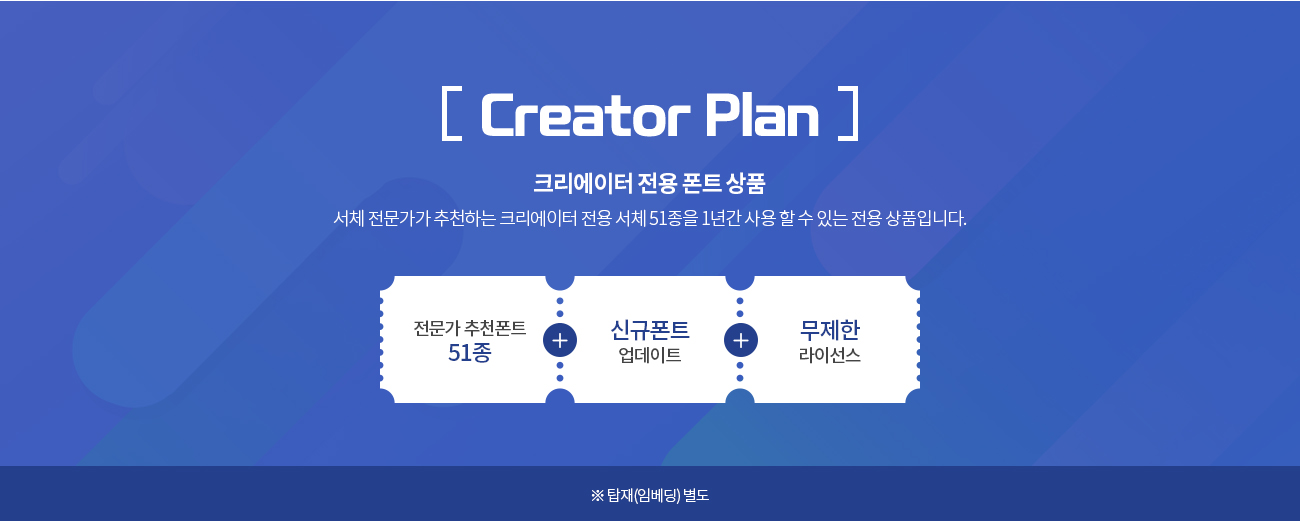 [ Creator Plan ]

크리에이터 전용 폰트 상품

서체 전문가가 추천하는 크리에이터 전용 서체 51종을 1년간 사용 할 수 있는 전용 상품입니다.

전문가 추천폰트 51종 + 신규폰트 업데이트 + 무제한 라이선스

※ 탑재(임베딩) 별도